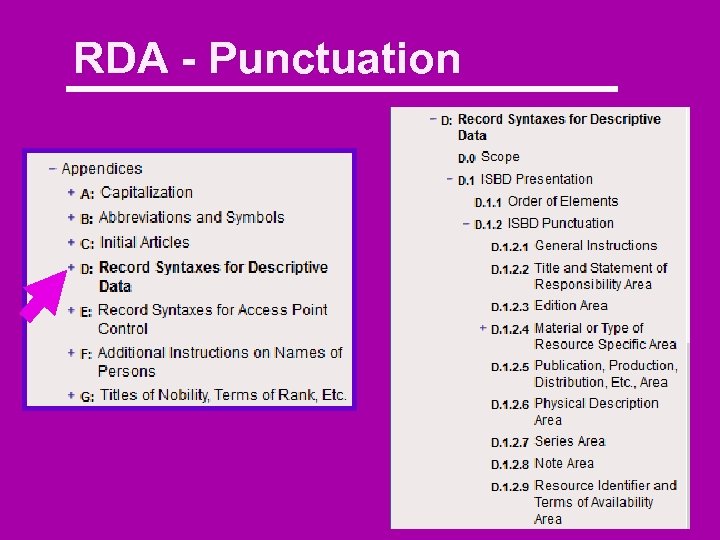 RDA - Punctuation

− Appendices
+ A: Capitalization
+ B: Abbreviations and Symbols
+ C: Initial Articles
+ D: Record Syntaxes for Descriptive Data
+ E: Record Syntaxes for Access Point Control
+ F: Additional Instructions on Names of Persons
+ G: Titles of Nobility, Terms of Rank, Etc.

− D: Record Syntaxes for Descriptive Data
D.0 Scope
− D.1 ISBD Presentation
D.1.1 Order of Elements
− D.1.2 ISBD Punctuation
D.1.2.1 General Instructions
D.1.2.2 Title and Statement of Responsibility Area
D.1.2.3 Edition Area
+ D.1.2.4 Material or Type of Resource Specific Area
D.1.2.5 Publication, Production, Distribution, Etc., Area
D.1.2.6 Physical Description Area
D.1.2.7 Series Area
D.1.2.8 Note Area
D.1.2.9 Resource Identifier and Terms of Availability Area